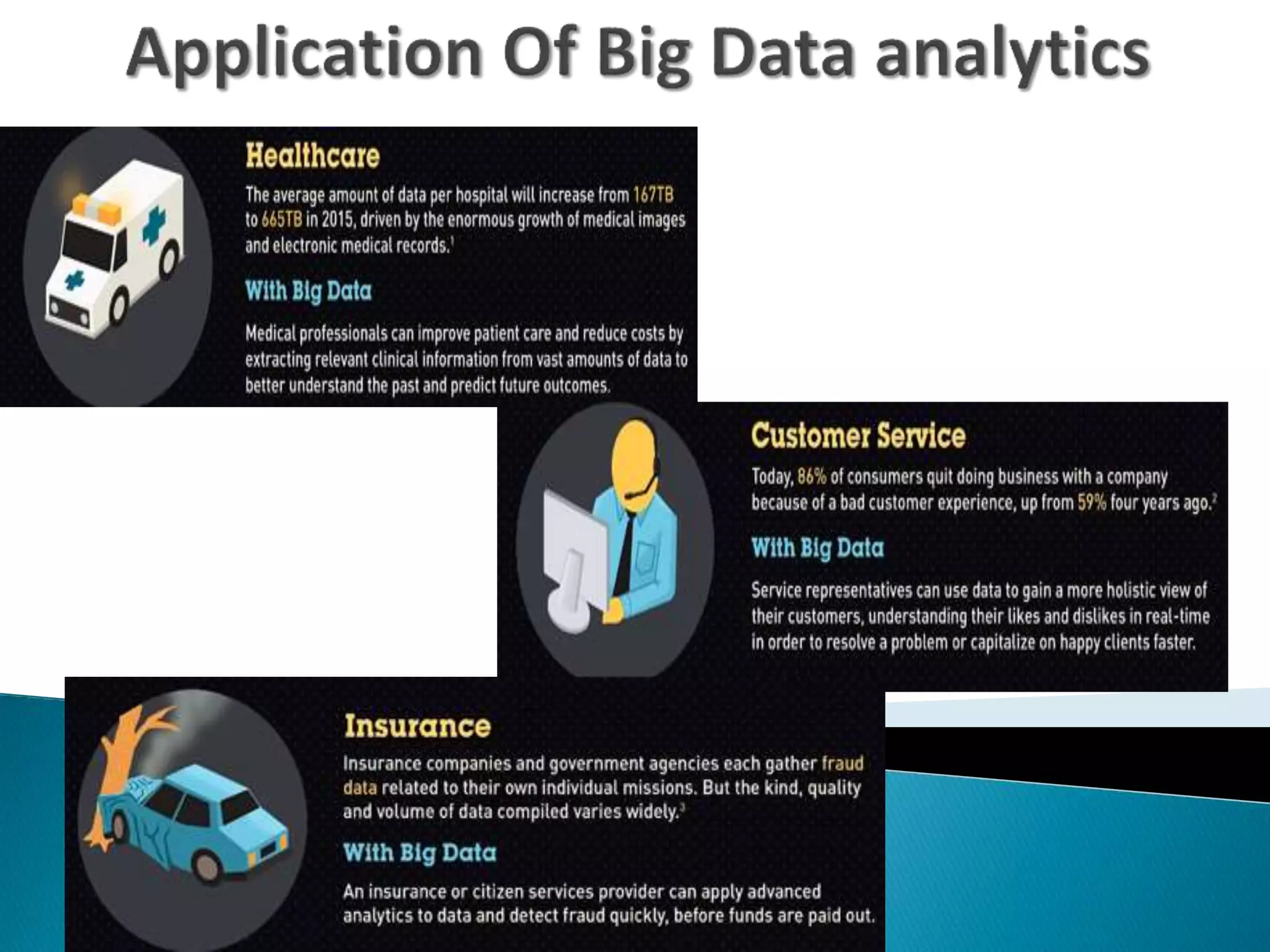 Application Of Big Data analytics

Healthcare

The average amount of data per hospital will increase from 167TB to 665TB in 2015, driven by the enormous growth of medical images and electronic medical records.$^1$

With Big Data

Medical professionals can improve patient care and reduce costs by extracting relevant clinical information from vast amounts of data to better understand the past and predict future outcomes.

Customer Service

Today, 86% of consumers quit doing business with a company because of a bad customer experience, up from 59% four years ago.$^2$

With Big Data

Service representatives can use data to gain a more holistic view of their customers, understanding their likes and dislikes in real-time in order to resolve a problem or capitalize on happy clients faster.

Insurance

Insurance companies and government agencies each gather fraud data related to their own individual missions. But the kind, quality and volume of data compiled varies widely.$^3$

With Big Data

An insurance or citizen services provider can apply advanced analytics to data and detect fraud quickly, before funds are paid out.